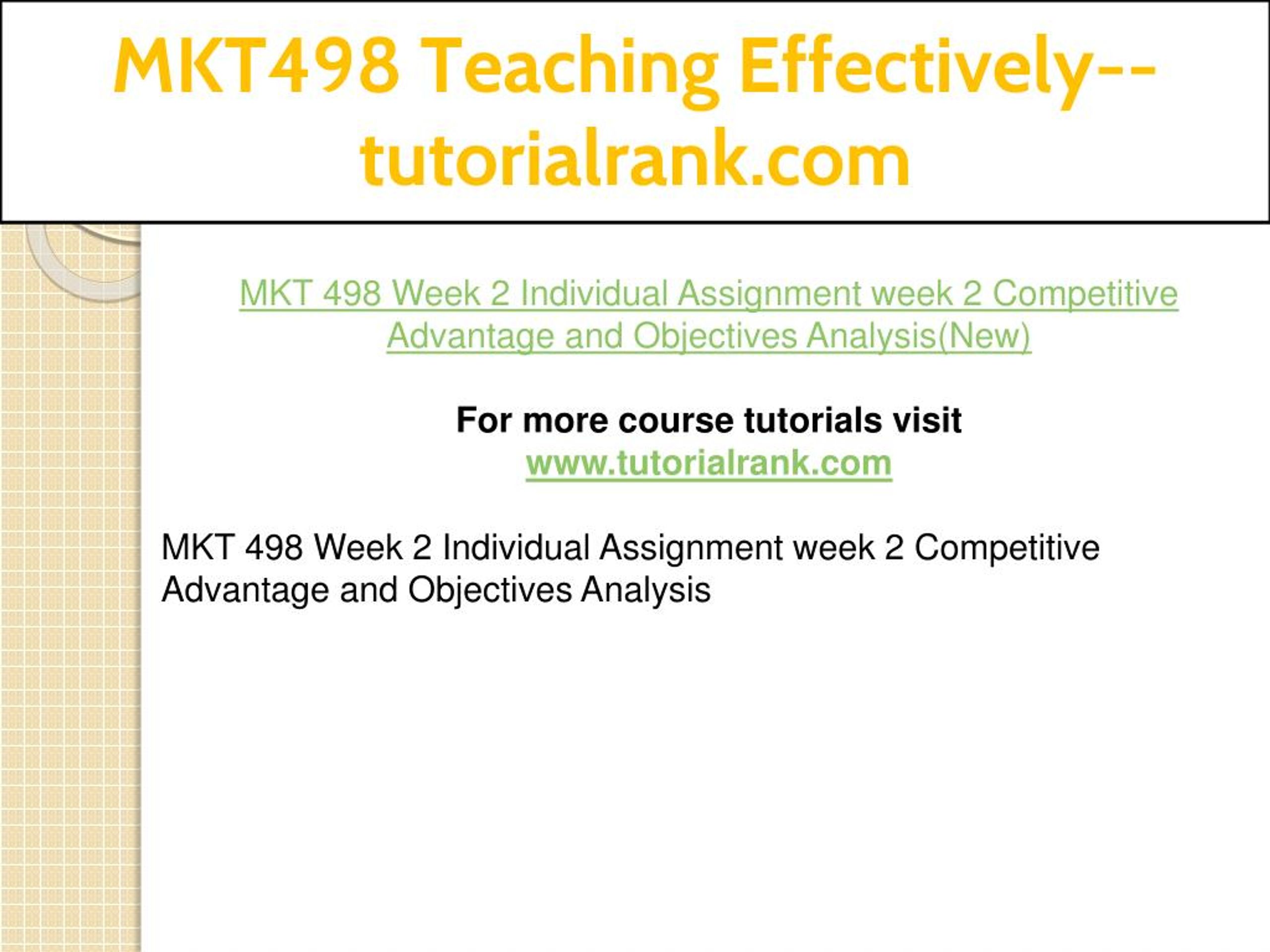 MKT498 Teaching Effectively--tutorialrank.com

MKT 498 Week 2 Individual Assignment week 2 Competitive Advantage and Objectives Analysis(New)

For more course tutorials visit
www.tutorialrank.com

MKT 498 Week 2 Individual Assignment week 2 Competitive Advantage and Objectives Analysis